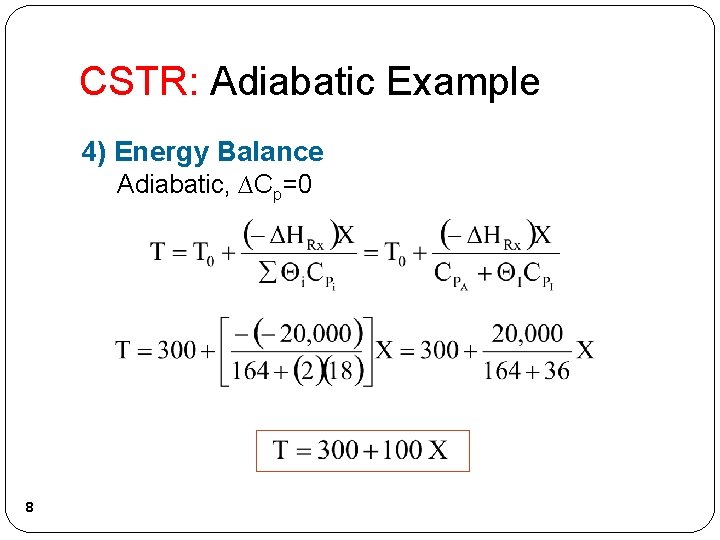 CSTR: Adiabatic Example

4) Energy Balance

Adiabatic, $\Delta C_p=0$

$T = T_0 + \frac{(-\Delta H_{Rx})X}{\sum \Theta_i C_{P_i}} = T_0 + \frac{(-\Delta H_{Rx})X}{C_{P_A} + \Theta_I C_{P_I}}$

$T = 300 + \left[\frac{-(-20,000)}{164 + (2)(18)}\right] X = 300 + \frac{20,000}{164 + 36} X$

$T = 300 + 100\,X$

8